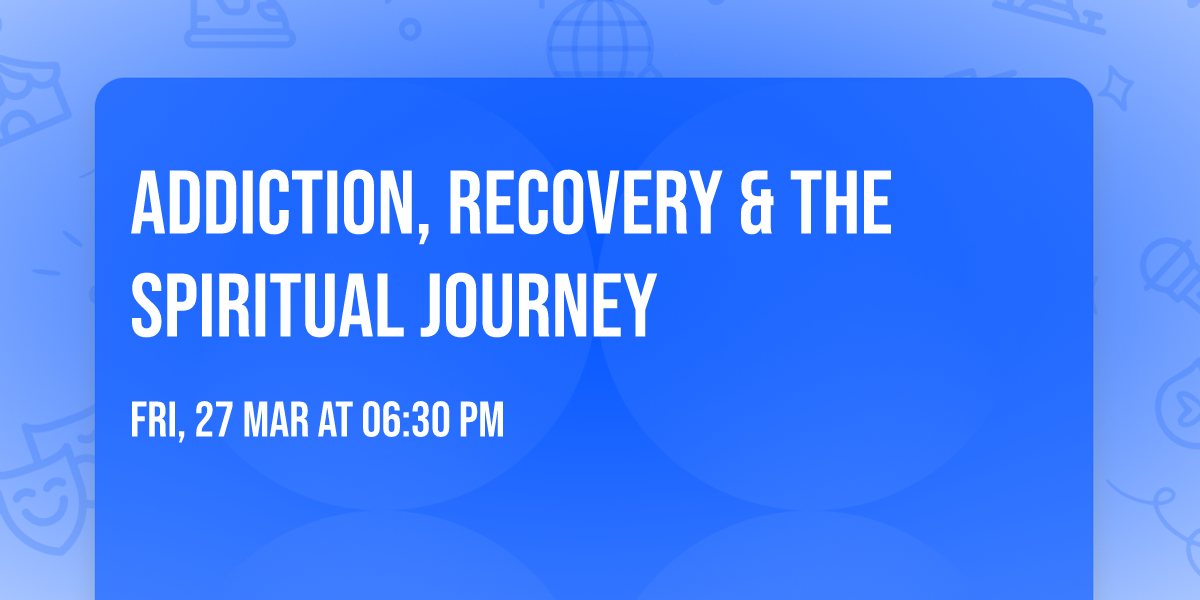 ADDICTION, RECOVERY & THE SPIRITUAL JOURNEY

FRI, 27 MAR AT 06:30 PM